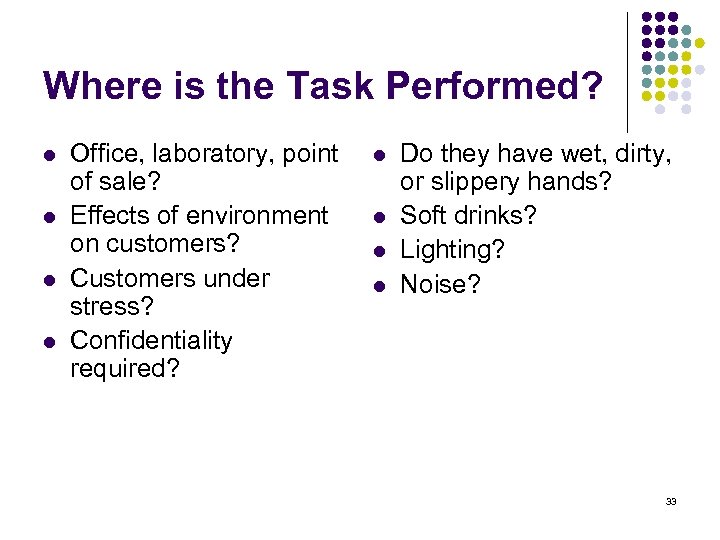 Where is the Task Performed?

- Office, laboratory, point of sale?
- Effects of environment on customers?
- Customers under stress?
- Confidentiality required?

- Do they have wet, dirty, or slippery hands?
- Soft drinks?
- Lighting?
- Noise?

33